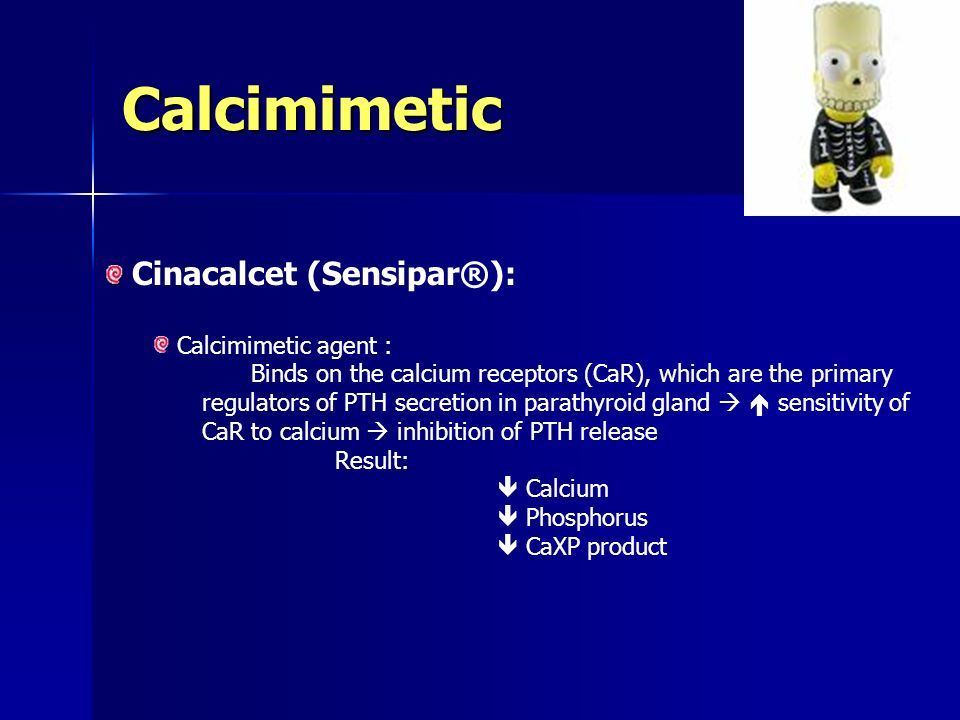 Calcimimetic

Cinacalcet (Sensipar®):

Calcimimetic agent :

Binds on the calcium receptors (CaR), which are the primary regulators of PTH secretion in parathyroid gland → ↑ sensitivity of CaR to calcium → inhibition of PTH release

Result:

↓ Calcium
↓ Phosphorus
↓ CaXP product